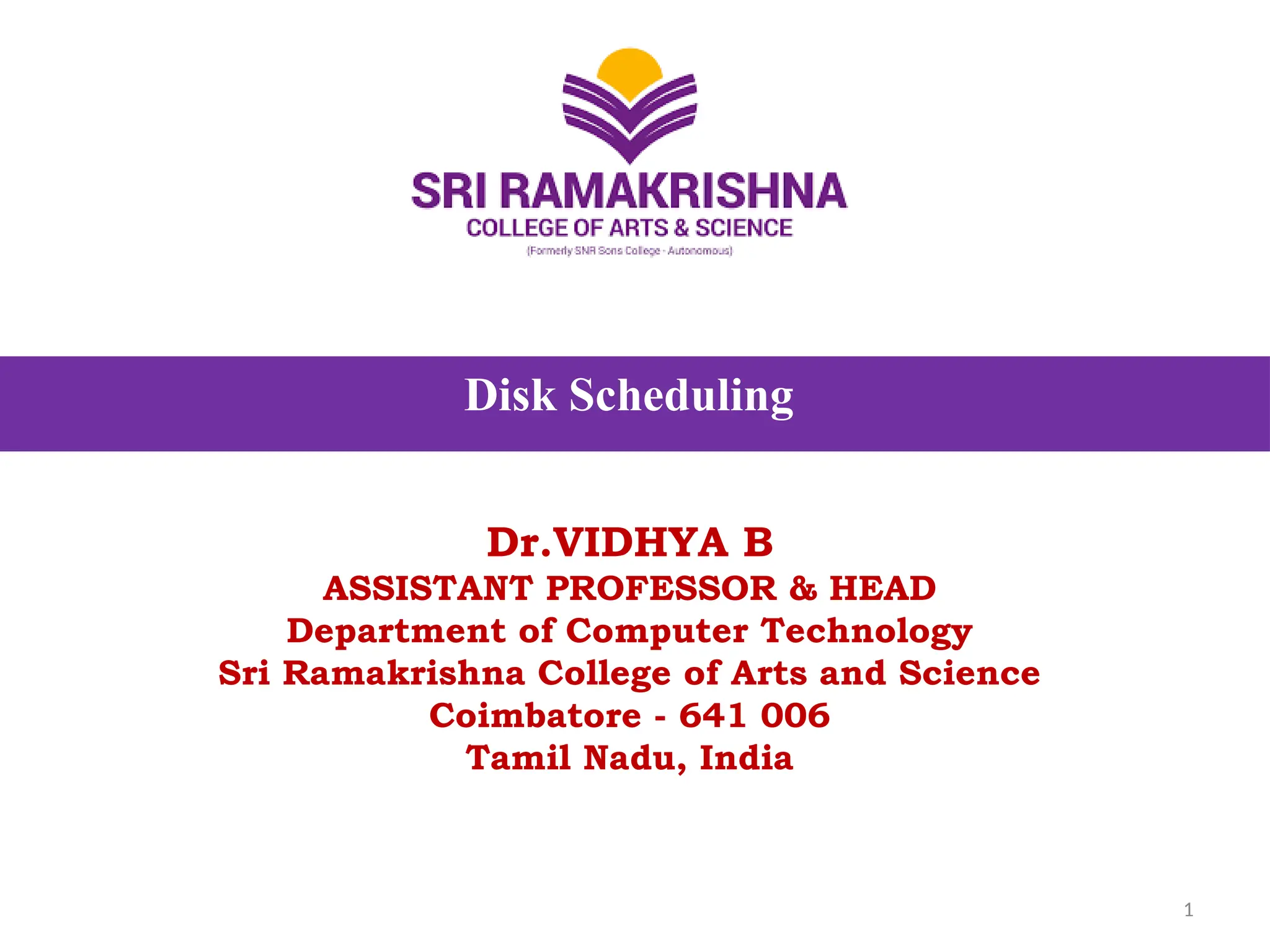 SRI RAMAKRISHNA
COLLEGE OF ARTS & SCIENCE
(Formerly SNR Sons College - Autonomous)

Disk Scheduling

Dr.VIDHYA B
ASSISTANT PROFESSOR & HEAD
Department of Computer Technology
Sri Ramakrishna College of Arts and Science
Coimbatore - 641 006
Tamil Nadu, India

1